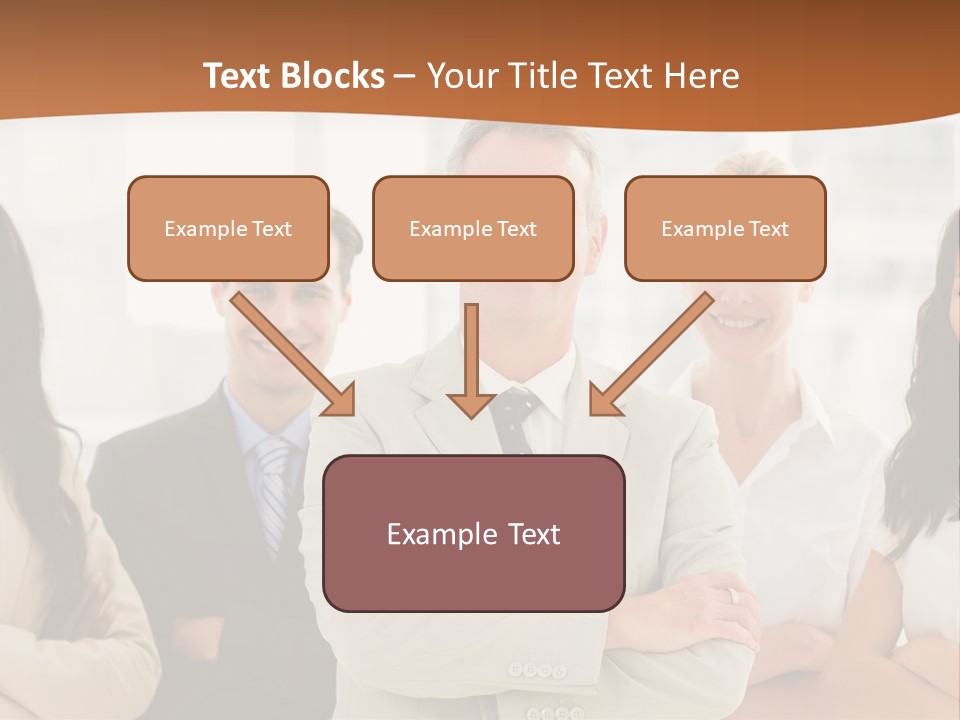 Text Blocks – Your Title Text Here

Example Text

Example Text

Example Text

Example Text